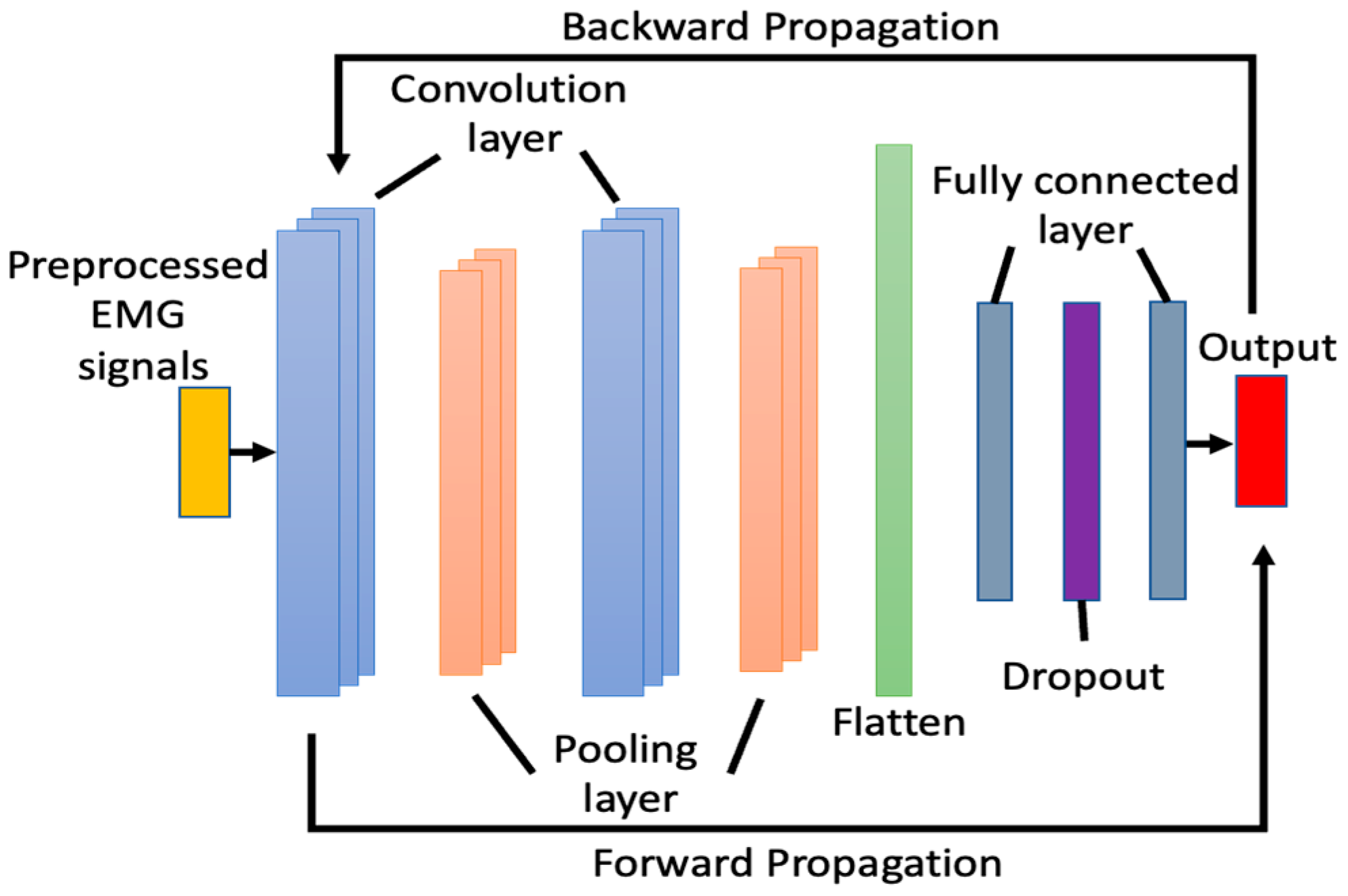 Backward Propagation

Convolution layer

Fully connected layer

Preprocessed EMG signals

Output

Dropout

Flatten

Pooling layer

Forward Propagation